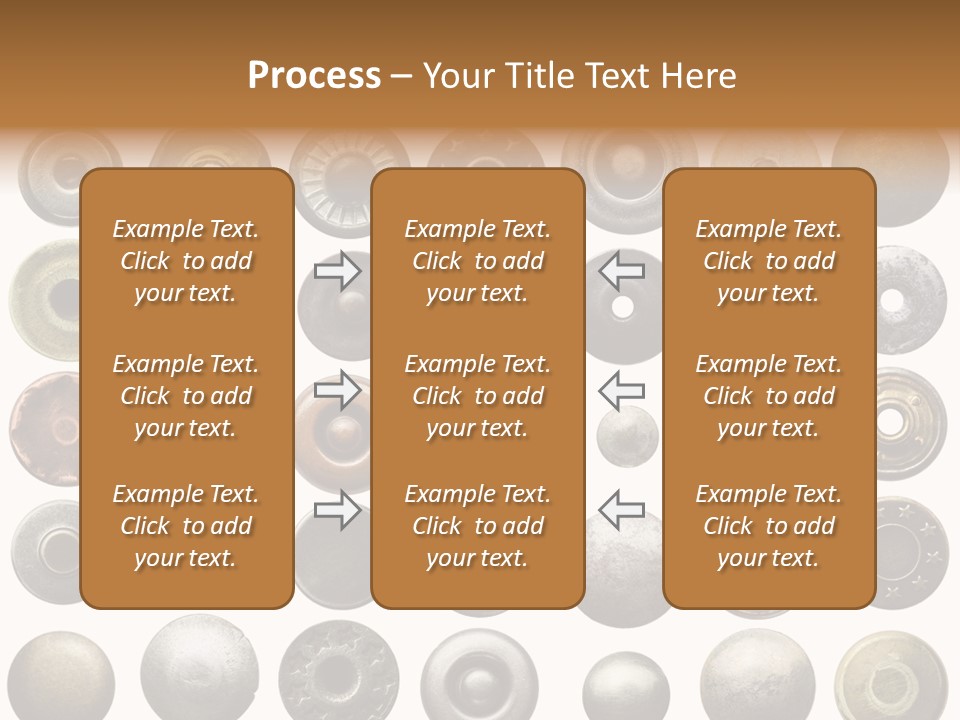 Process – Your Title Text Here

Example Text. Click to add your text.

Example Text. Click to add your text.

Example Text. Click to add your text.

Example Text. Click to add your text.

Example Text. Click to add your text.

Example Text. Click to add your text.

Example Text. Click to add your text.

Example Text. Click to add your text.

Example Text. Click to add your text.